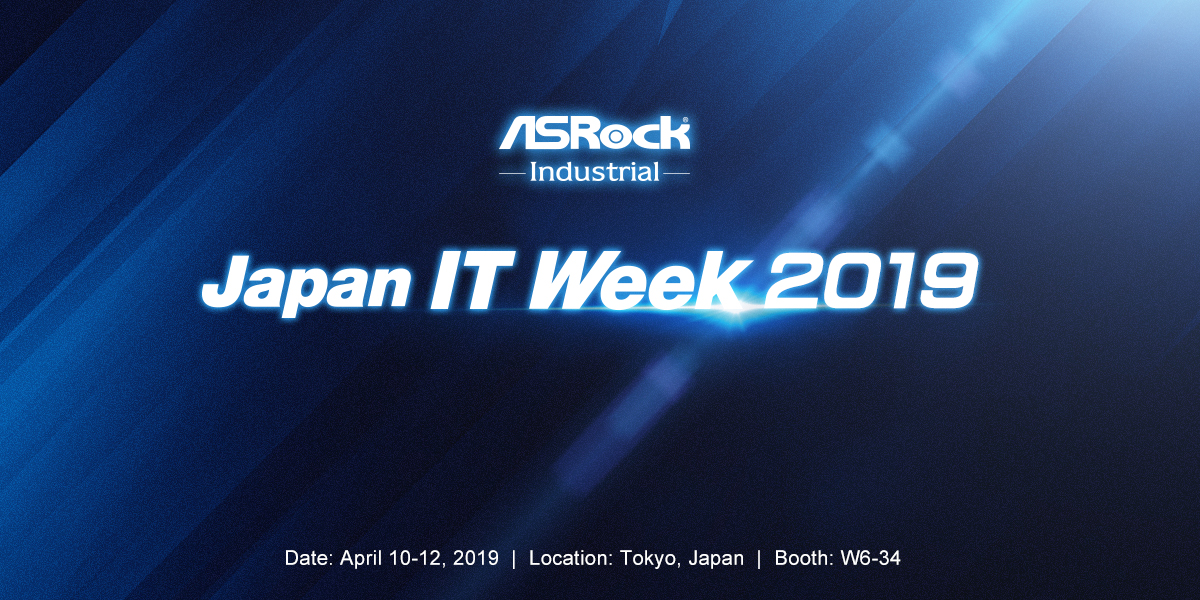 ASRock®
Industrial

Japan IT Week 2019

Date: April 10-12, 2019 | Location: Tokyo, Japan | Booth: W6-34